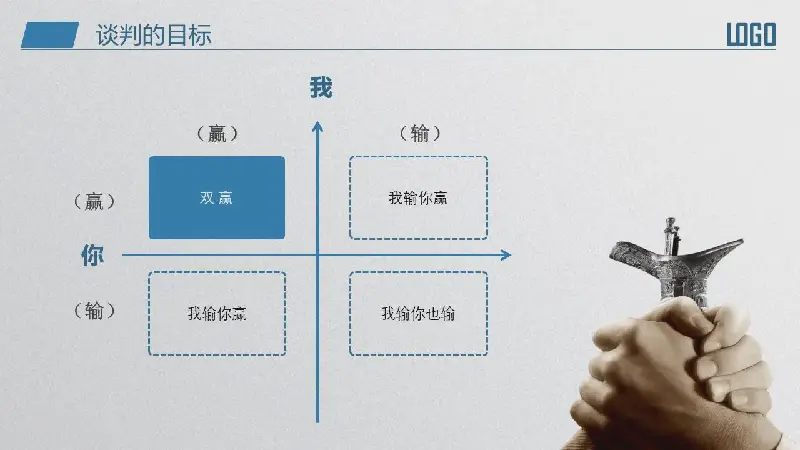 谈判的目标

LOGO

我

（赢）

（输）

（赢）

双赢

我输你赢

你

（输）

我输你赢

我输你也输